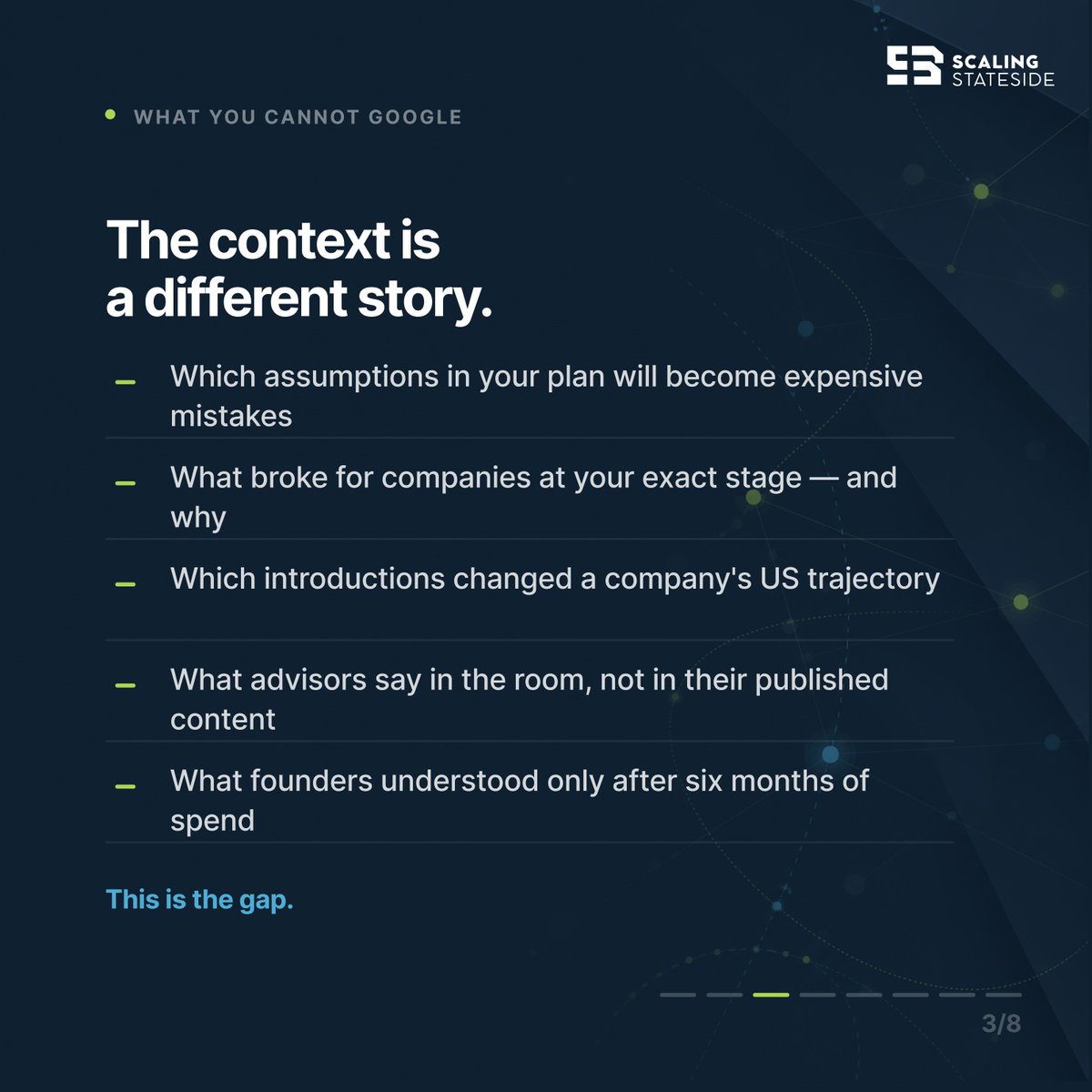 SCALING STATESIDE

WHAT YOU CANNOT GOOGLE

The context is a different story.

– Which assumptions in your plan will become expensive mistakes

– What broke for companies at your exact stage — and why

– Which introductions changed a company's US trajectory

– What advisors say in the room, not in their published content

– What founders understood only after six months of spend

This is the gap.

3/8